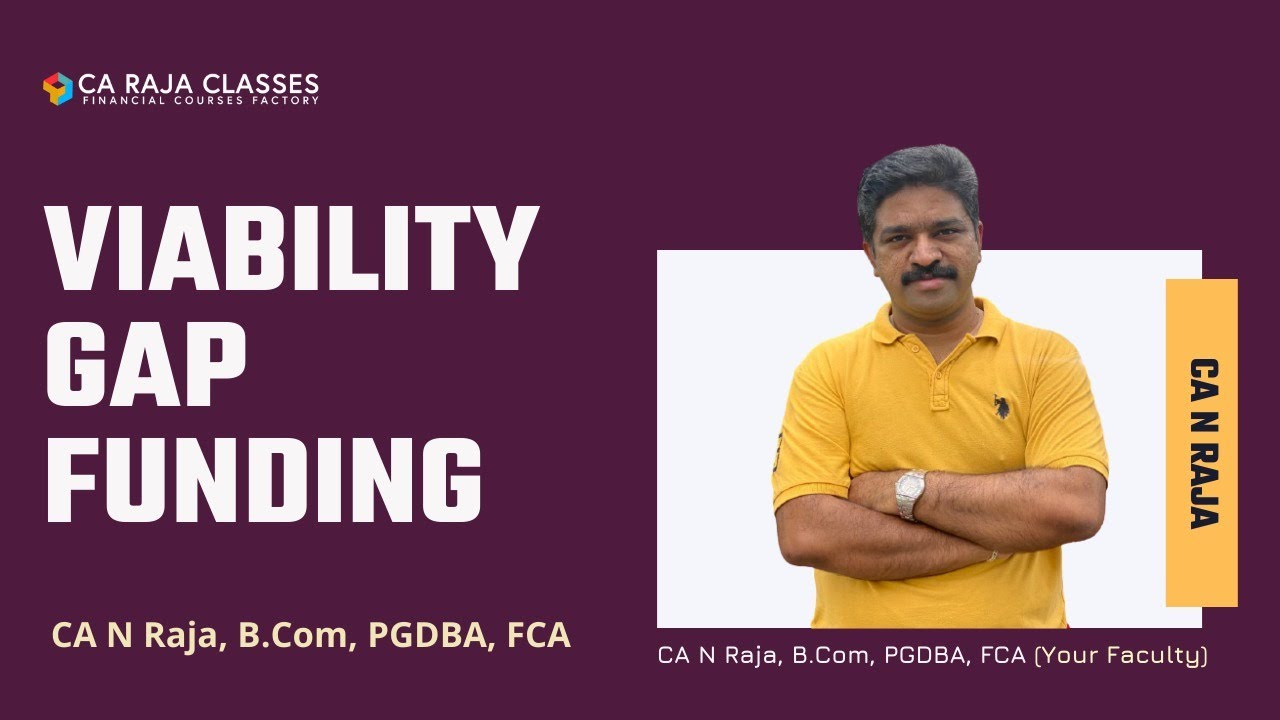 CA RAJA CLASSES
FINANCIAL COURSES FACTORY

VIABILITY GAP FUNDING

CA N Raja, B.Com, PGDBA, FCA

CA N RAJA

CA N Raja, B.Com, PGDBA, FCA (Your Faculty)